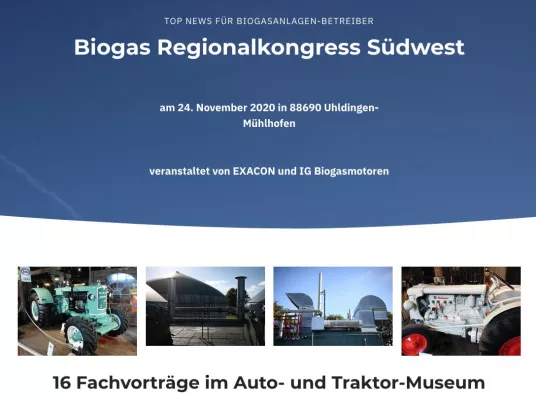 TOP NEWS FÜR BIOGASANLAGEN-BETREIBER

Biogas Regionalkongress Südwest

am 24. November 2020 in 88690 Uhldingen-Mühlhofen

veranstaltet von EXACON und IG Biogasmotoren

16 Fachvorträge im Auto- und Traktor-Museum